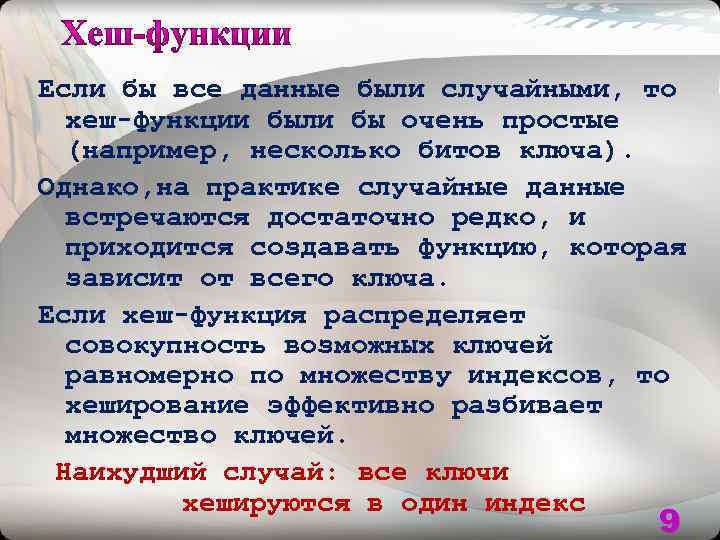 Хеш-функции

Если бы все данные были случайными, то хеш-функции были бы очень простые (например, несколько битов ключа).

Однако,на практике случайные данные встречаются достаточно редко, и приходится создавать функцию, которая зависит от всего ключа.

Если хеш-функция распределяет совокупность возможных ключей равномерно по множеству индексов, то хеширование эффективно разбивает множество ключей.

Наихудший случай: все ключи хешируются в один индекс

9